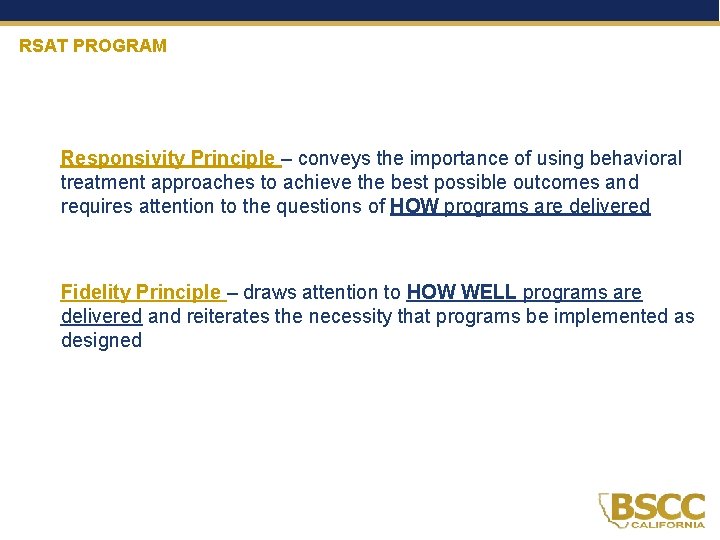 RSAT PROGRAM

Responsivity Principle – conveys the importance of using behavioral treatment approaches to achieve the best possible outcomes and requires attention to the questions of HOW programs are delivered

Fidelity Principle – draws attention to HOW WELL programs are delivered and reiterates the necessity that programs be implemented as designed

BSCC
CALIFORNIA